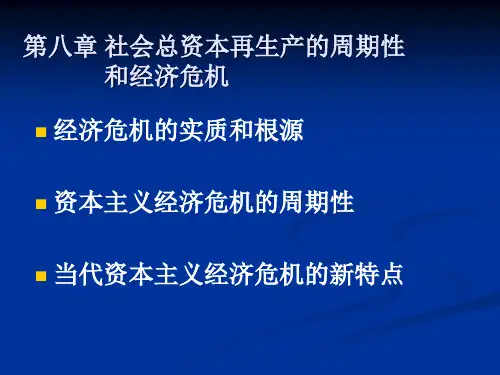 第八章 社会总资本再生产的周期性和经济危机

经济危机的实质和根源

资本主义经济危机的周期性

当代资本主义经济危机的新特点